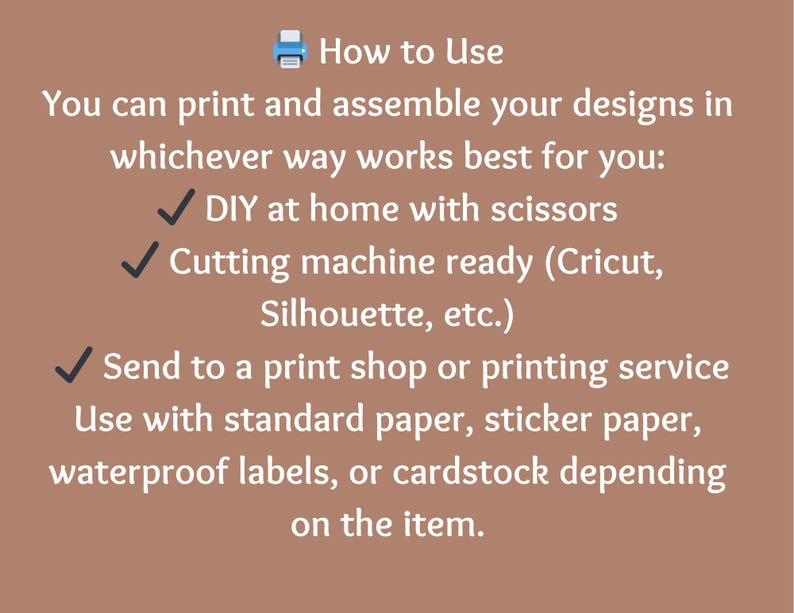 🖨️ How to Use
You can print and assemble your designs in whichever way works best for you:
✓ DIY at home with scissors
✓ Cutting machine ready (Cricut, Silhouette, etc.)
✓ Send to a print shop or printing service
Use with standard paper, sticker paper, waterproof labels, or cardstock depending on the item.